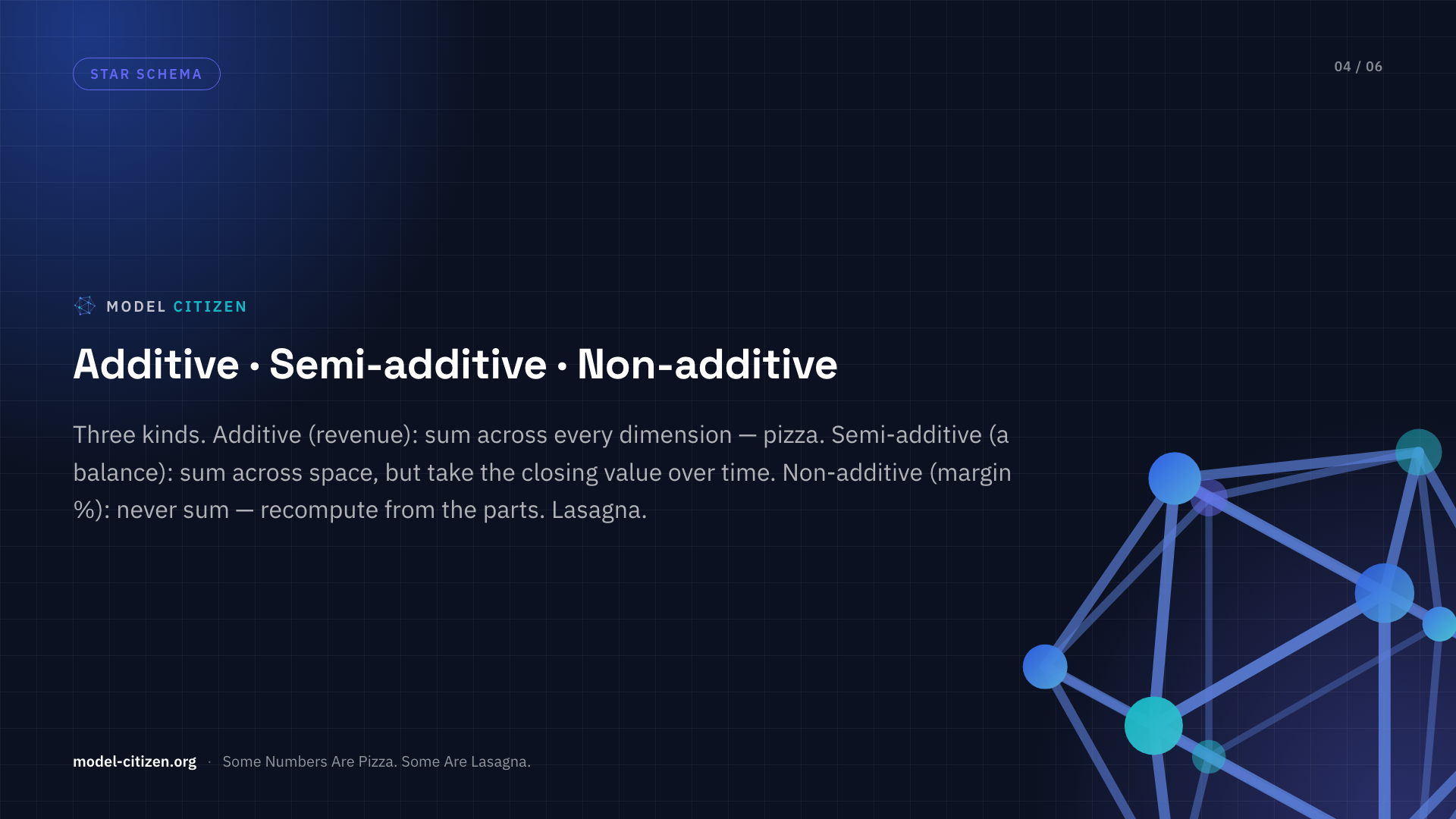 STAR SCHEMA

04 / 06

MODEL CITIZEN

Additive · Semi-additive · Non-additive

Three kinds. Additive (revenue): sum across every dimension — pizza. Semi-additive (a balance): sum across space, but take the closing value over time. Non-additive (margin %): never sum — recompute from the parts. Lasagna.

model-citizen.org · Some Numbers Are Pizza. Some Are Lasagna.